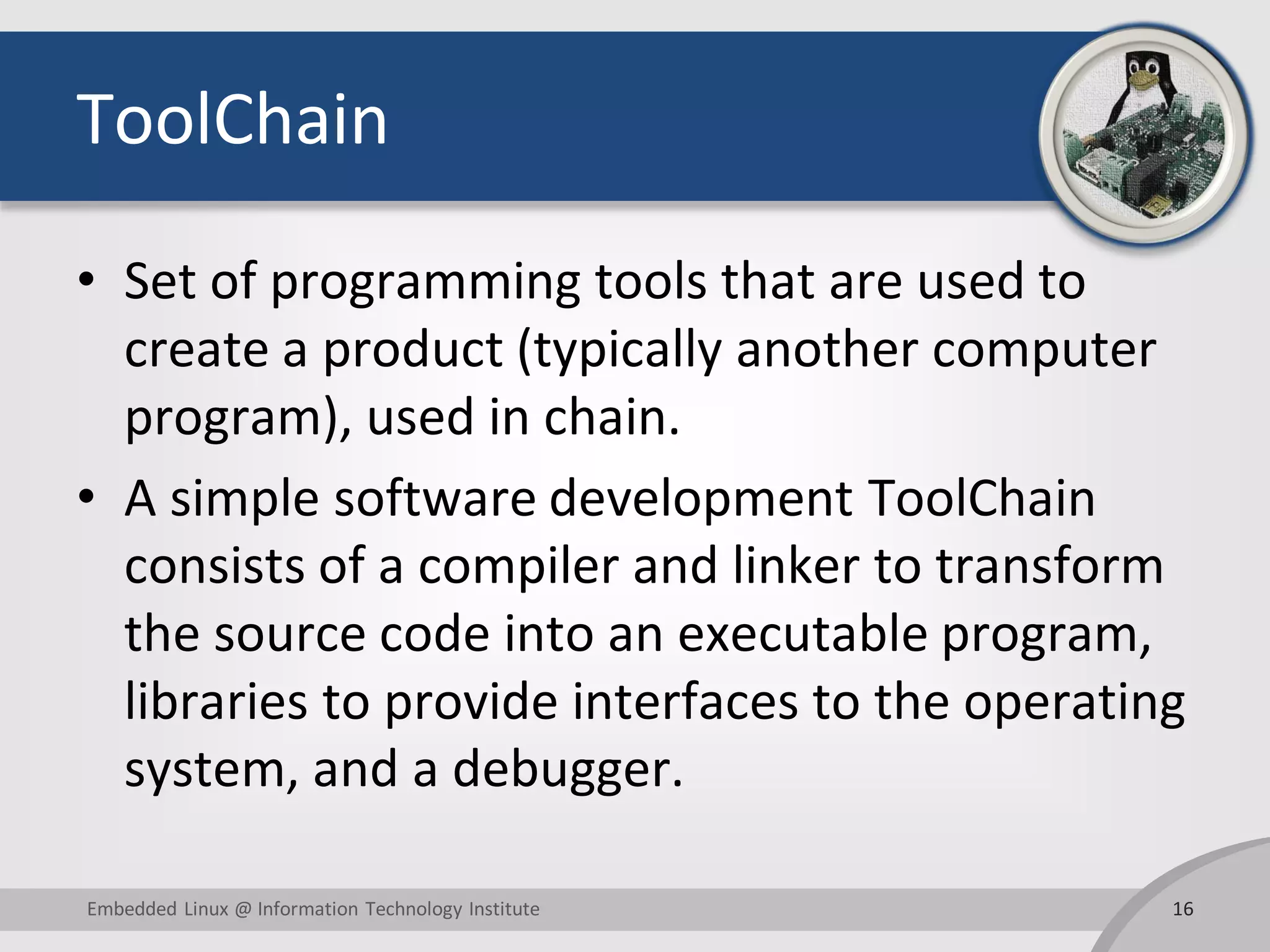 ToolChain

• Set of programming tools that are used to create a product (typically another computer program), used in chain.

• A simple software development ToolChain consists of a compiler and linker to transform the source code into an executable program, libraries to provide interfaces to the operating system, and a debugger.

Embedded Linux @ Information Technology Institute

16